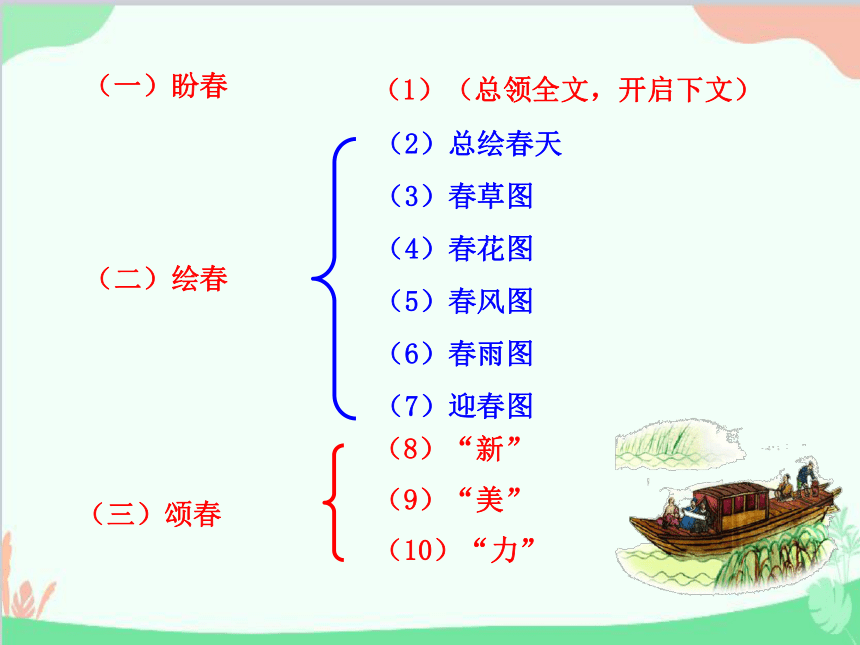 （一）盼春

（1）（总领全文，开启下文）

（二）绘春

（2）总绘春天
（3）春草图
（4）春花图
（5）春风图
（6）春雨图
（7）迎春图

（三）颂春

（8）“新”
（9）“美”
（10）“力”